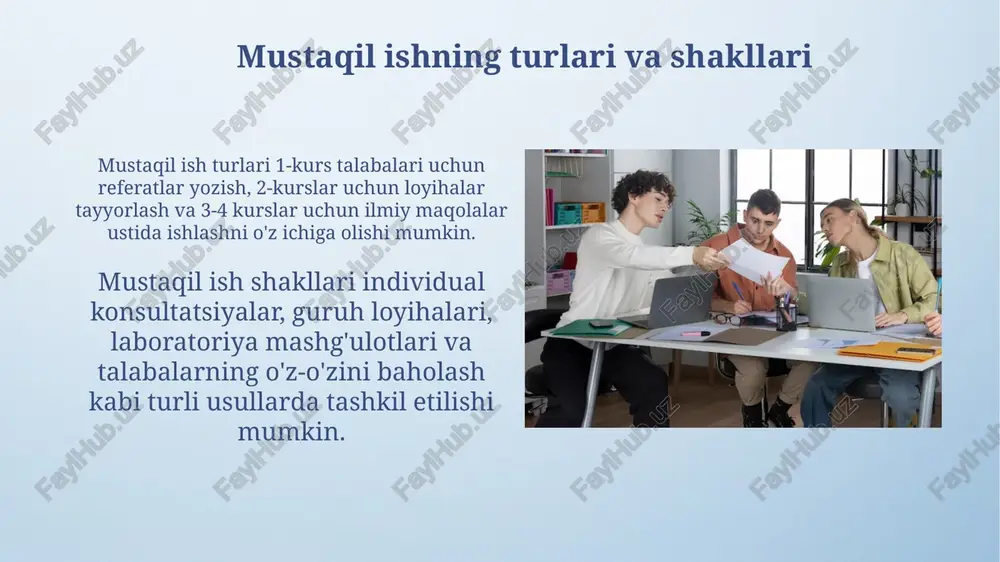 Mustaqil ishning turlari va shakllari

Mustaqil ish turlari 1-kurs talabalari uchun referatlar yozish, 2-kurslar uchun loyihalar tayyorlash va 3-4 kurslar uchun ilmiy maqolalar ustida ishlashni o'z ichiga olishi mumkin.

Mustaqil ish shakllari individual konsultatsiyalar, guruh loyihalari, laboratoriya mashg'ulotlari va talabalarning o'z-o'zini baholash kabi turli usullarda tashkil etilishi mumkin.

FaylHub.uz